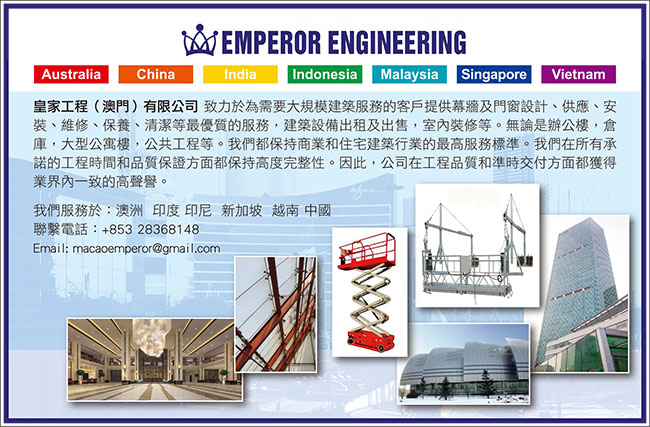 EMPEROR ENGINEERING

Australia China India Indonesia Malaysia Singapore Vietnam

皇家工程（澳門）有限公司 致力於為需要大規模建築服務的客戶提供幕牆及門窗設計、供應、安裝、維修、保養、清潔等最優質的服務，建築設備出租及出售，室內裝修等。無論是辦公樓，倉庫，大型公寓樓，公共工程等。我們都保持商業和住宅建築行業的最高服務標準。我們在所有承諾的工程時間和品質保證方面都保持高度完整性。因此，公司在工程品質和準時交付方面都獲得業界內一致的高聲譽。

我們服務於：澳洲 印度 印尼 新加坡 越南 中國
聯繫電話：+853 28368148
Email: macaoemperor@gmail.com